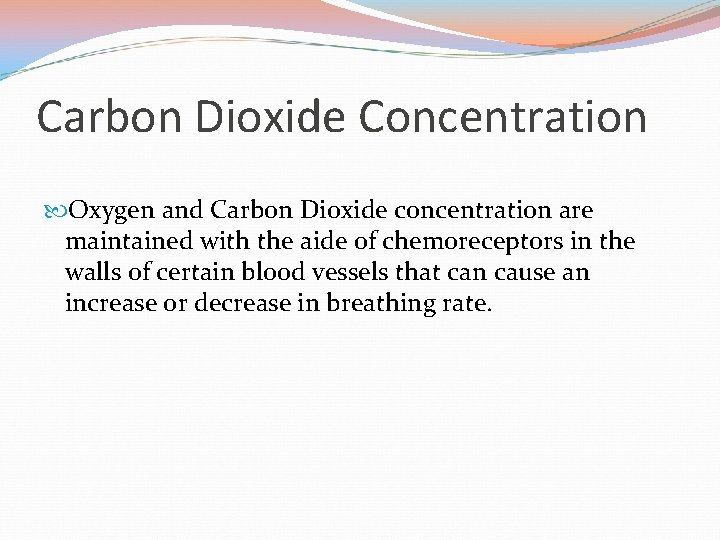 Carbon Dioxide Concentration

Oxygen and Carbon Dioxide concentration are maintained with the aide of chemoreceptors in the walls of certain blood vessels that can cause an increase or decrease in breathing rate.